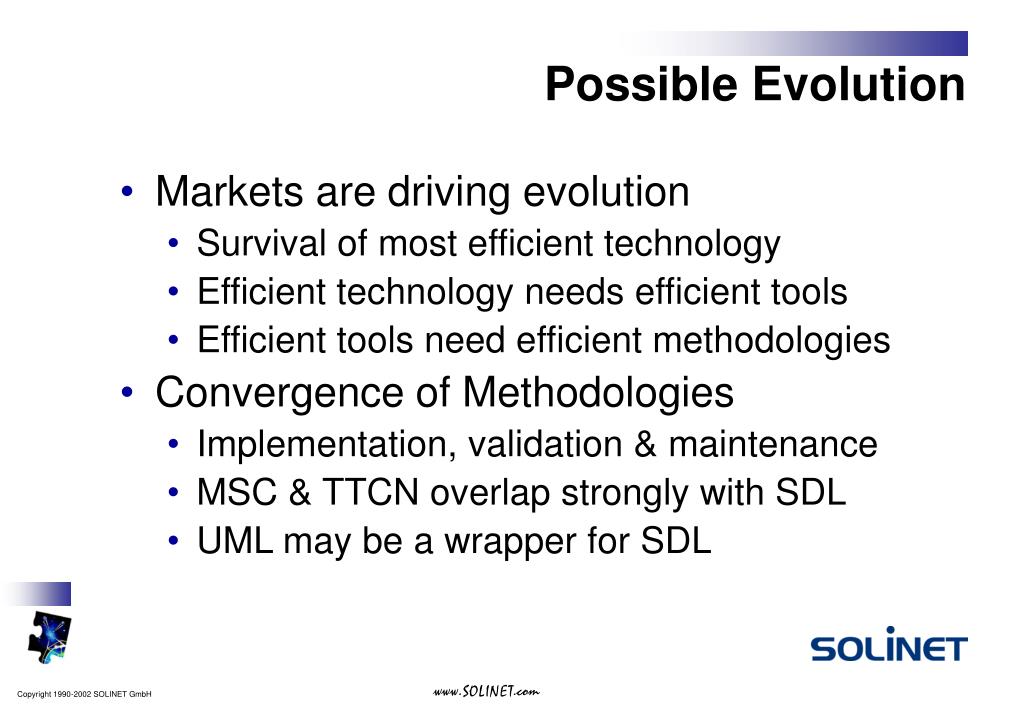 Possible Evolution

• Markets are driving evolution
  • Survival of most efficient technology
  • Efficient technology needs efficient tools
  • Efficient tools need efficient methodologies
• Convergence of Methodologies
  • Implementation, validation & maintenance
  • MSC & TTCN overlap strongly with SDL
  • UML may be a wrapper for SDL

SOLINET

Copyright 1990-2002 SOLINET GmbH

www.SOLINET.com